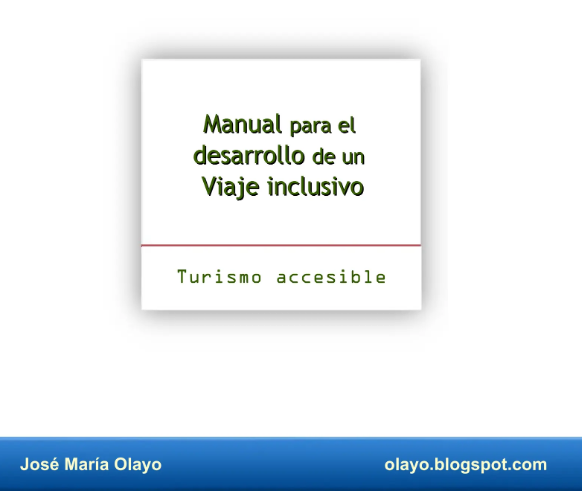 Manual para el desarrollo de un Viaje inclusivo

Turismo accesible

José María Olayo

olayo.blogspot.com